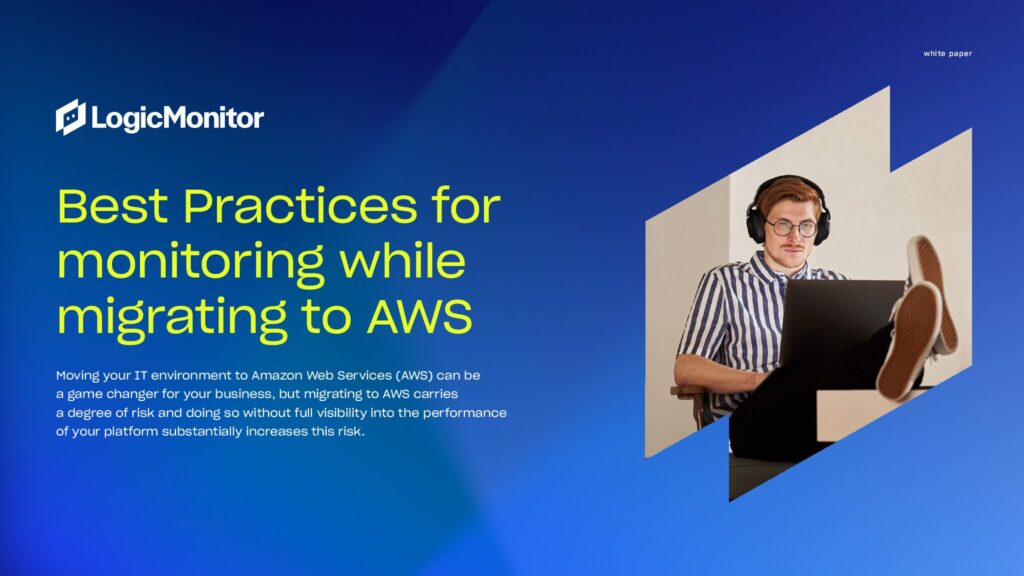 white paper

LogicMonitor

Best Practices for monitoring while migrating to AWS

Moving your IT environment to Amazon Web Services (AWS) can be a game changer for your business, but migrating to AWS carries a degree of risk and doing so without full visibility into the performance of your platform substantially increases this risk.